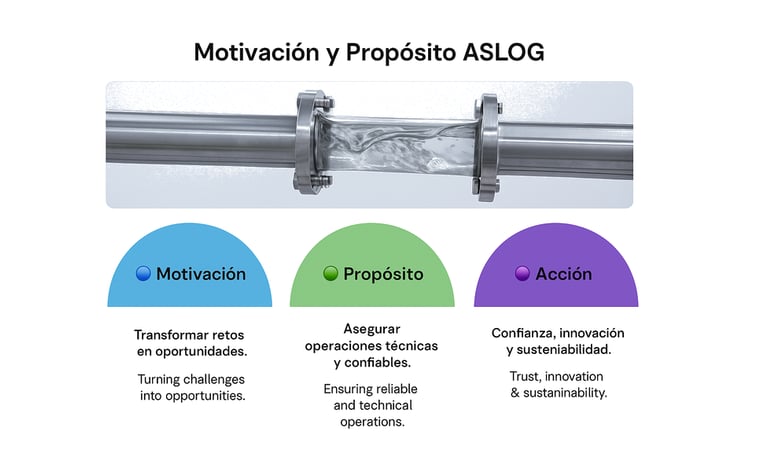 Motivación y Propósito ASLOG

Motivación

Transformar retos en oportunidades.

Turning challenges into opportunities.

Propósito

Asegurar operaciones técnicas y confiables.

Ensuring reliable and technical operations.

Acción

Confianza, innovación y susteniabilidad.

Trust, innovation & sustaninability.